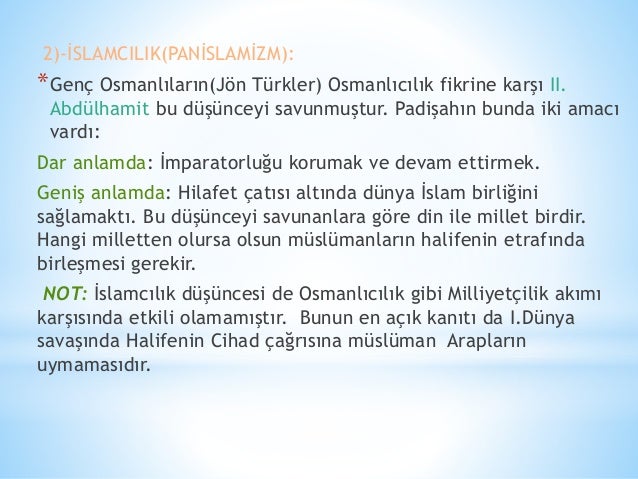 2)-İSLAMCILIK(PANİSLAMİZM):

*Genç Osmanlıların(Jön Türkler) Osmanlıcılık fikrine karşı II. Abdülhamit bu düşünceyi savunmuştur. Padişahın bunda iki amacı vardı:

Dar anlamda: İmparatorluğu korumak ve devam ettirmek.

Geniş anlamda: Hilafet çatısı altında dünya İslam birliğini sağlamaktı. Bu düşünceyi savunanlara göre din ile millet birdir. Hangi milletten olursa olsun müslümanların halifenin etrafında birleşmesi gerekir.

NOT: İslamcılık düşüncesi de Osmanlıcılık gibi Milliyetçilik akımı karşısında etkili olamamıştır. Bunun en açık kanıtı da I.Dünya savaşında Halifenin Cihad çağrısına müslüman Arapların uymamasıdır.